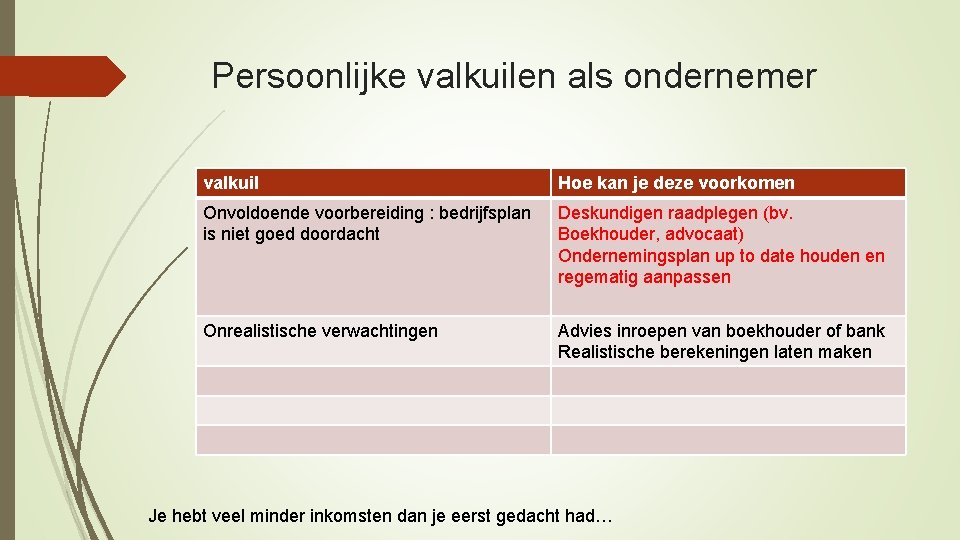 Persoonlijke valkuilen als ondernemer

| valkuil | Hoe kan je deze voorkomen |
|---|---|
| Onvoldoende voorbereiding : bedrijfsplan is niet goed doordacht | Deskundigen raadplegen (bv. Boekhouder, advocaat) Ondernemingsplan up to date houden en regematig aanpassen |
| Onrealistische verwachtingen | Advies inroepen van boekhouder of bank Realistische berekeningen laten maken |
| | |
| | |
| | |

Je hebt veel minder inkomsten dan je eerst gedacht had…